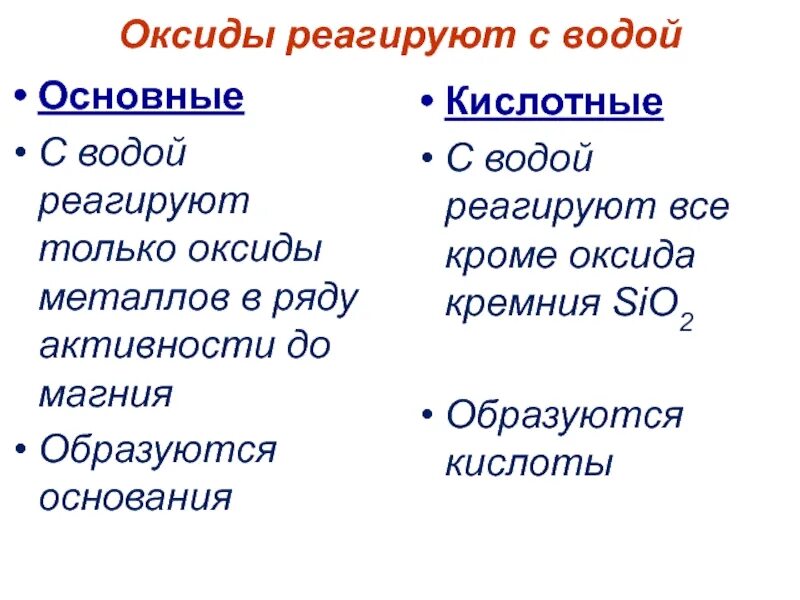 Оксиды реагируют с водой

• Основные
• С водой реагируют только оксиды металлов в ряду активности до магния
• Образуются основания

• Кислотные
• С водой реагируют все кроме оксида кремния $SiO_2$
• Образуются кислоты